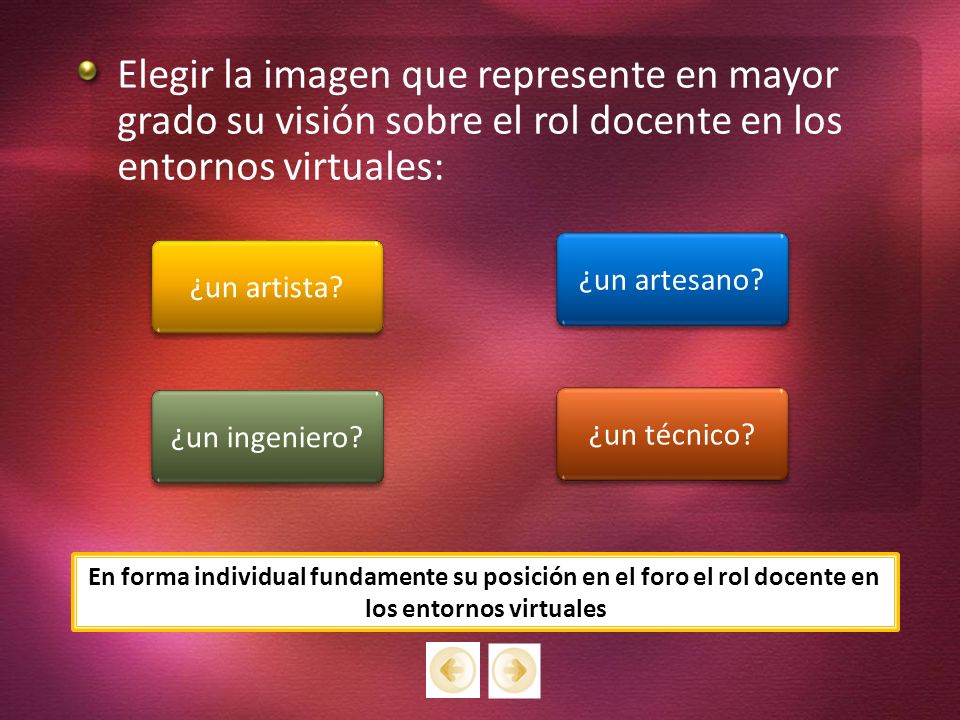 Elegir la imagen que represente en mayor grado su visión sobre el rol docente en los entornos virtuales:

¿un artista?

¿un artesano?

¿un ingeniero?

¿un técnico?

En forma individual fundamente su posición en el foro el rol docente en los entornos virtuales